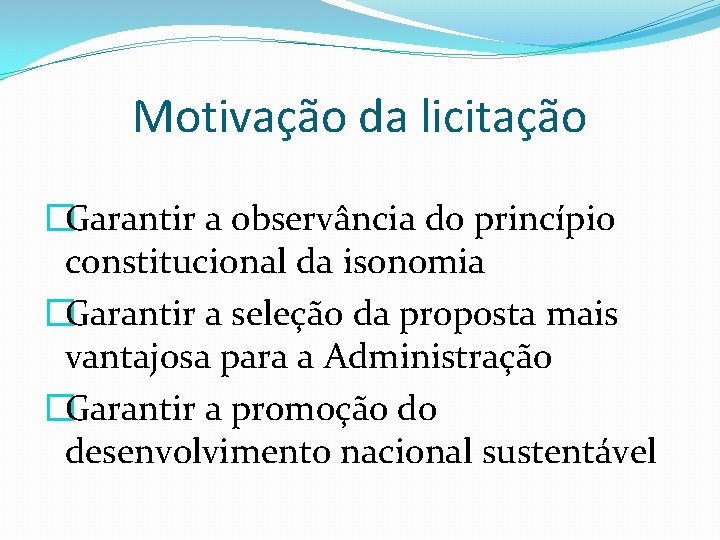 Motivação da licitação

Garantir a observância do princípio constitucional da isonomia

Garantir a seleção da proposta mais vantajosa para a Administração

Garantir a promoção do desenvolvimento nacional sustentável